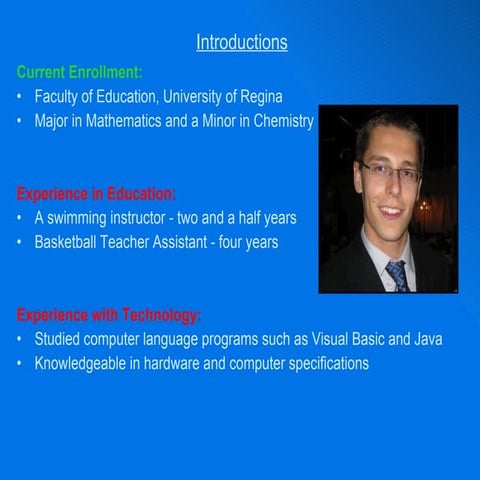 Introductions

Current Enrollment:
• Faculty of Education, University of Regina
• Major in Mathematics and a Minor in Chemistry

Experience in Education:
• A swimming instructor - two and a half years
• Basketball Teacher Assistant - four years

Experience with Technology:
• Studied computer language programs such as Visual Basic and Java
• Knowledgeable in hardware and computer specifications